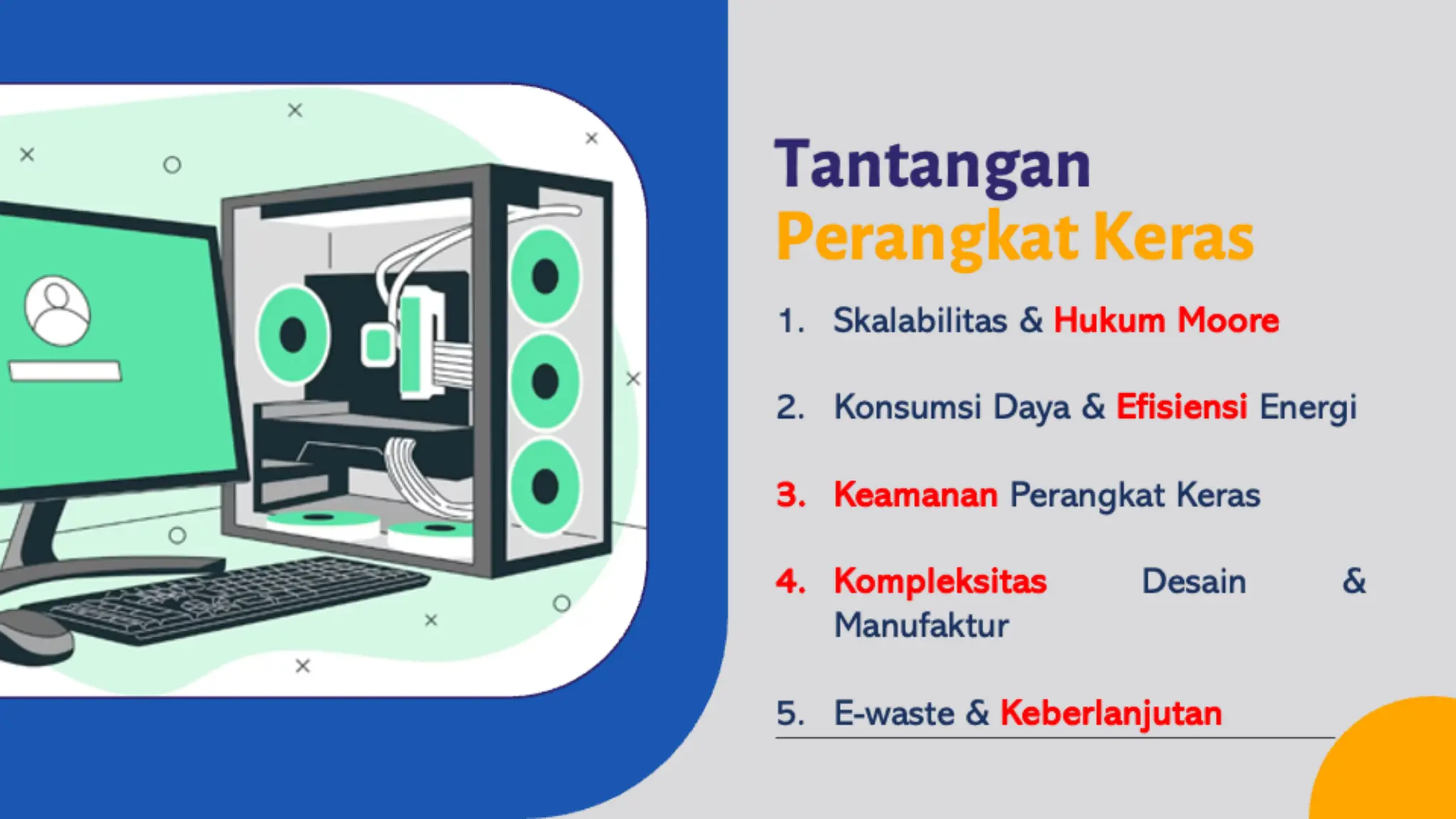 Tantangan
Perangkat Keras

1. Skalabilitas & Hukum Moore

2. Konsumsi Daya & Efisiensi Energi

3. Keamanan Perangkat Keras

4. Kompleksitas Desain & Manufaktur

5. E-waste & Keberlanjutan